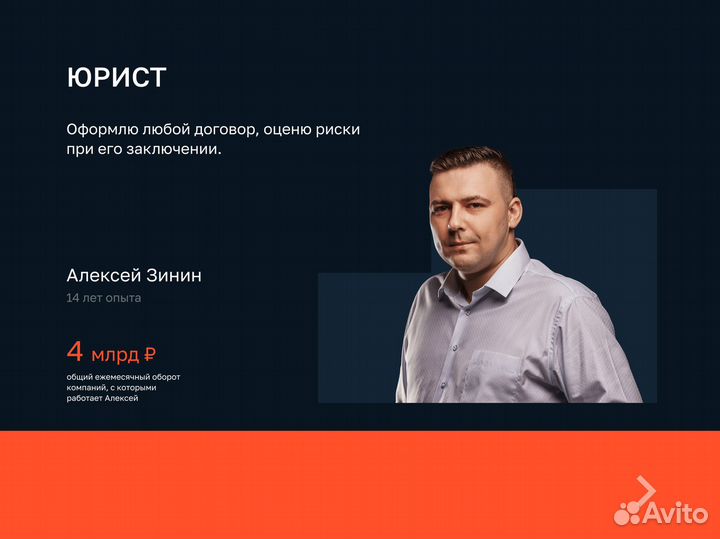 ЮРИСТ

Оформлю любой договор, оценю риски при его заключении.

Алексей Зинин

14 лет опыта

4 млрд ₽

общий ежемесячный оборот компаний, с которыми работает Алексей

Avito